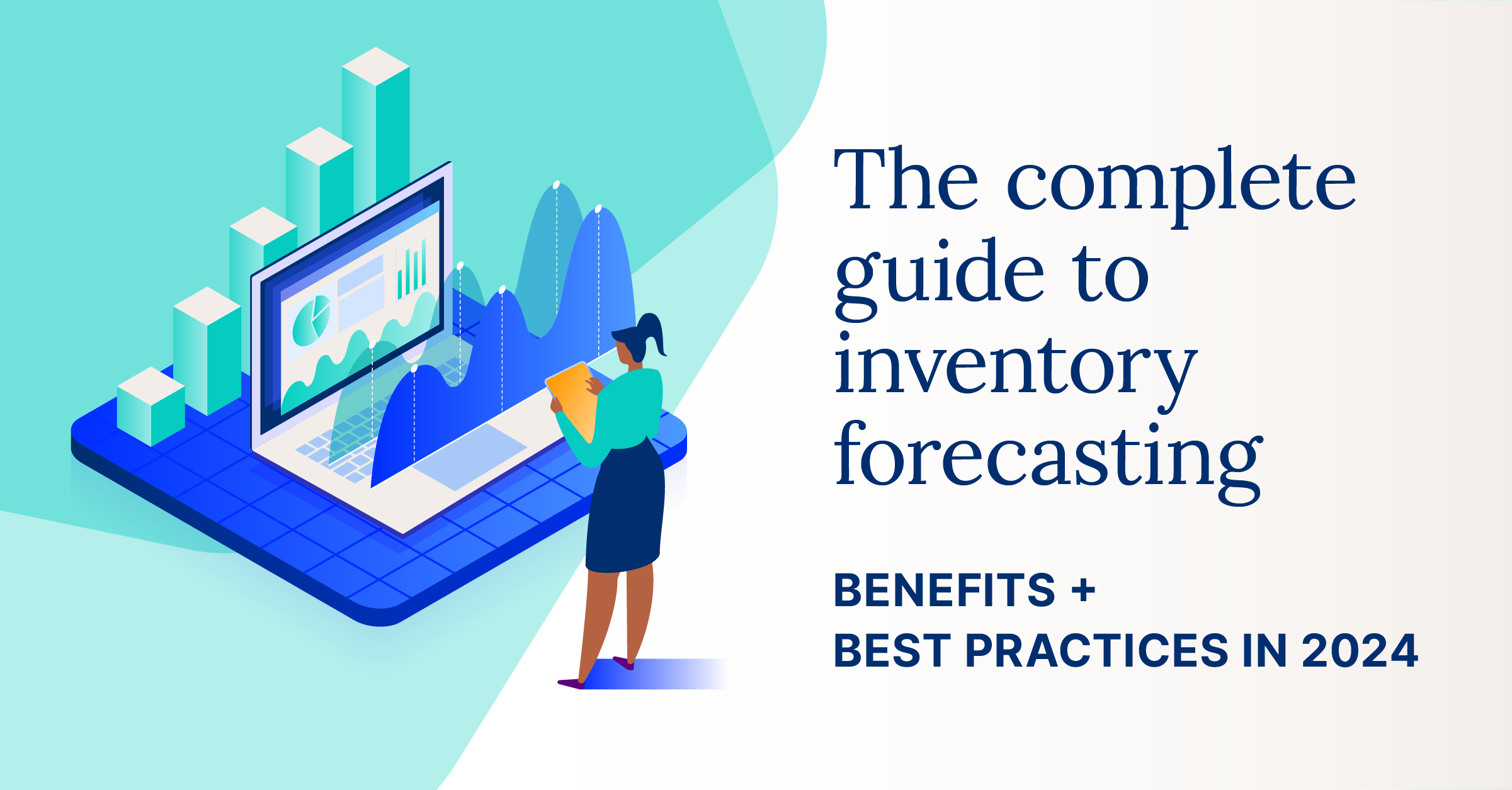 The complete guide to inventory forecasting

BENEFITS + BEST PRACTICES IN 2024